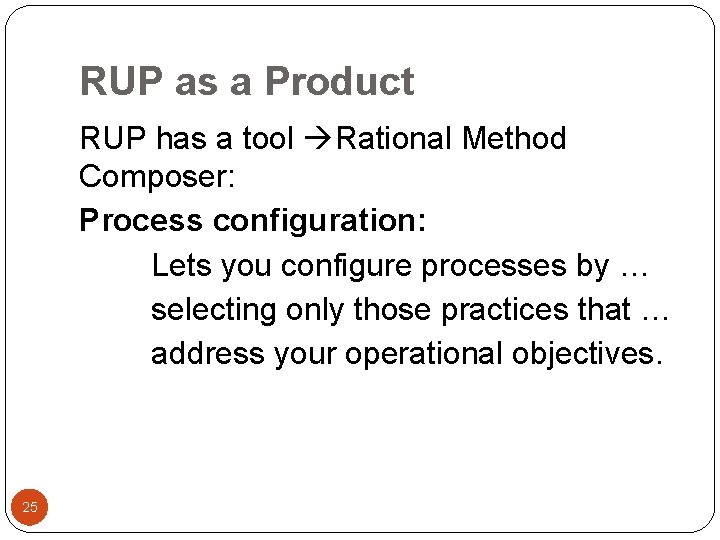 RUP as a Product

RUP has a tool →Rational Method Composer:

Process configuration:

Lets you configure processes by …
selecting only those practices that …
address your operational objectives.

25